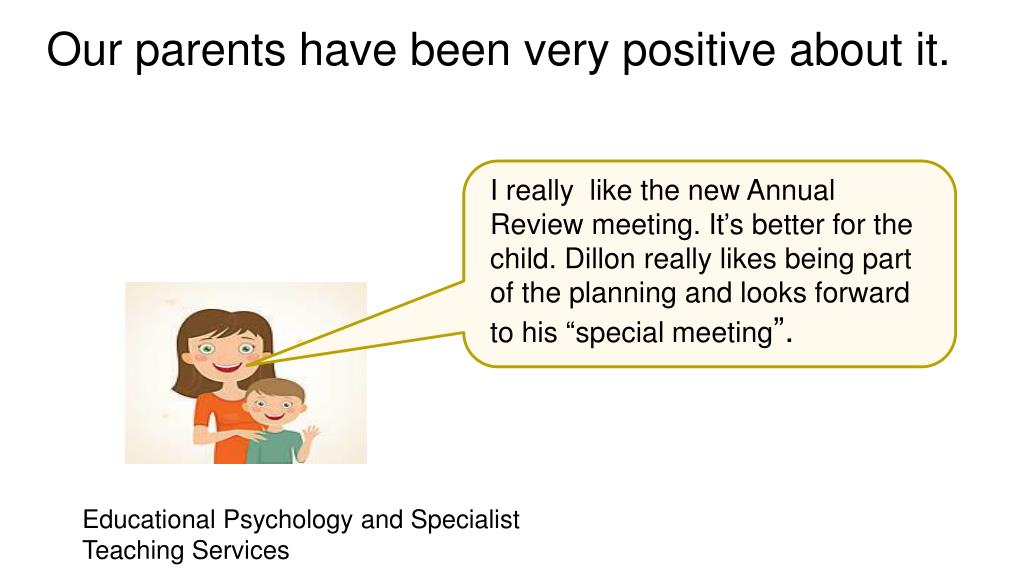 Our parents have been very positive about it.

I really like the new Annual Review meeting. It’s better for the child. Dillon really likes being part of the planning and looks forward to his “special meeting”.

Educational Psychology and Specialist Teaching Services